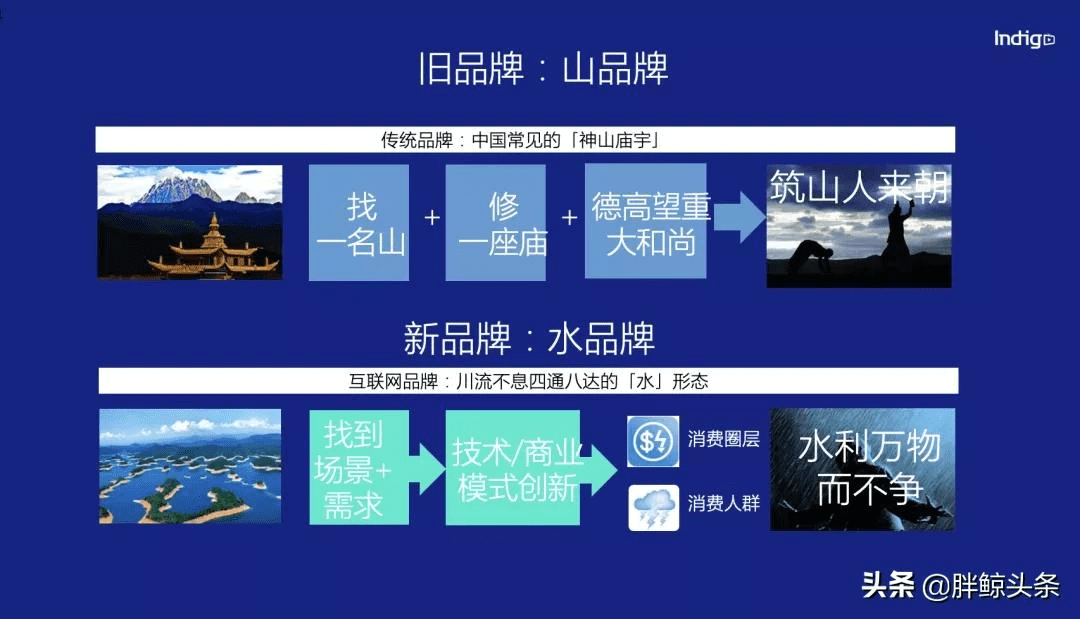 Indigo

旧品牌：山品牌

传统品牌：中国常见的「神山庙宇」

找一名山 + 修一座庙 + 德高望重大和尚

筑山人来朝

新品牌：水品牌

互联网品牌：川流不息四通八达的「水」形态

找到场景+需求

技术/商业模式创新

消费圈层

消费人群

水利万物而不争

头条 @胖鲸头条